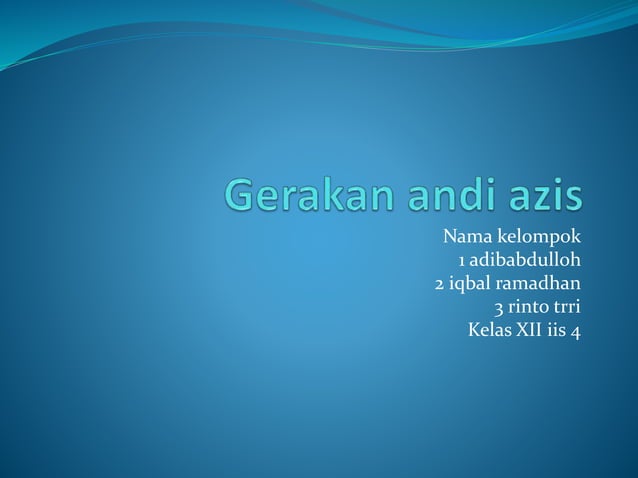 Gerakan andi azis

Nama kelompok
1 adibabdulloh
2 iqbal ramadhan
3 rinto trri
Kelas XII iis 4